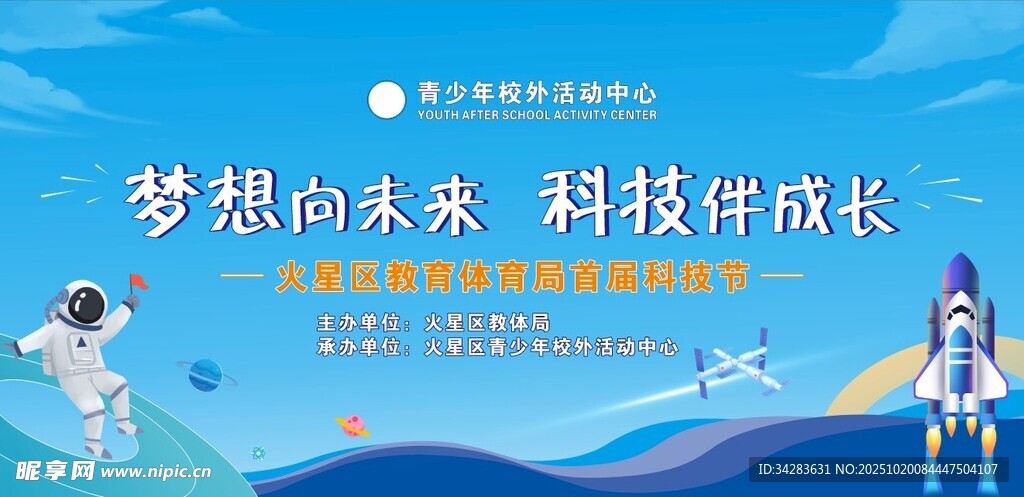 青少年校外活动中心
YOUTH AFTER SCHOOL ACTIVITY CENTER

梦想向未来 科技伴成长

— 火星区教育体育局首届科技节 —

主办单位：火星区教体局
承办单位：火星区青少年校外活动中心

昵享网 www.nipic.cn

ID:34283631 NO:20251020084447504107